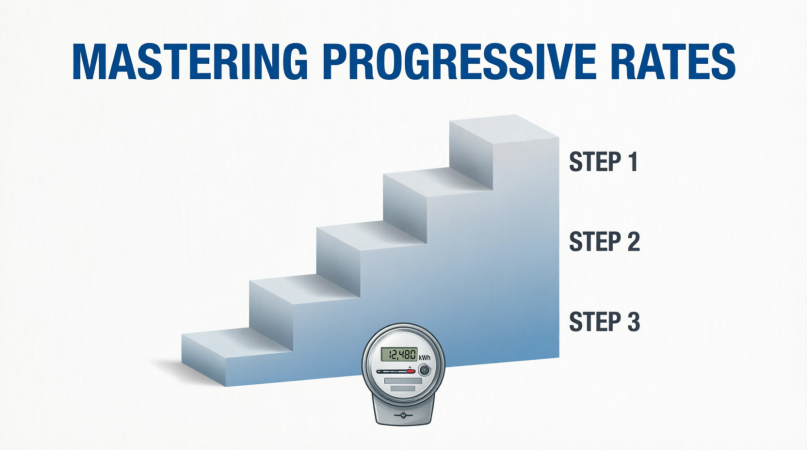 MASTERING PROGRESSIVE RATES

STEP 1

STEP 2

STEP 3

12,480 kWh